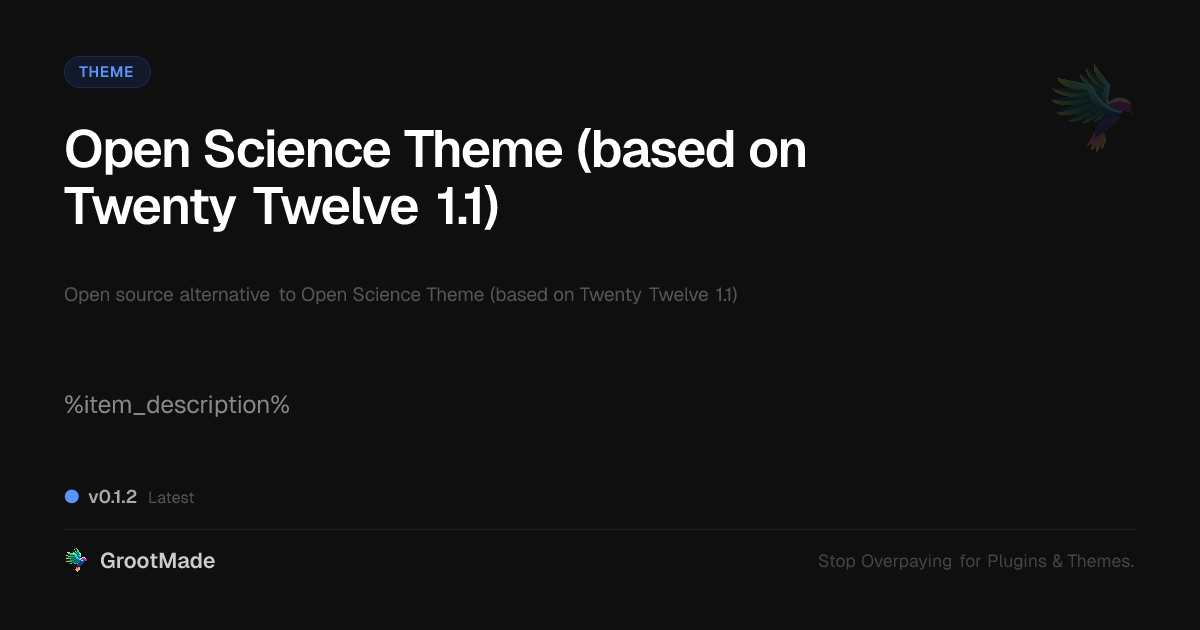 THEME

Open Science Theme (based on Twenty Twelve 1.1)

Open source alternative to Open Science Theme (based on Twenty Twelve 1.1)

%item_description%

v0.1.2 Latest

GrootMade

Stop Overpaying for Plugins & Themes.